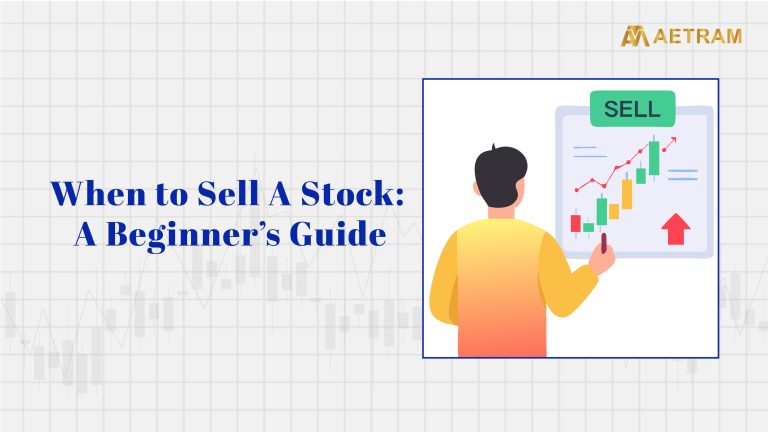 AETRAM

When to Sell A Stock: A Beginner's Guide

SELL